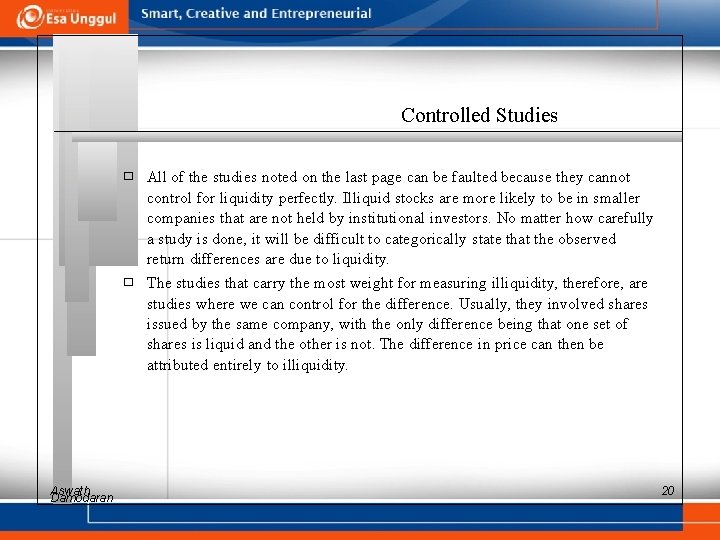 Esa Unggul

Smart, Creative and Entrepreneurial

Controlled Studies

All of the studies noted on the last page can be faulted because they cannot control for liquidity perfectly. Illiquid stocks are more likely to be in smaller companies that are not held by institutional investors. No matter how carefully a study is done, it will be difficult to categorically state that the observed return differences are due to liquidity.

The studies that carry the most weight for measuring illiquidity, therefore, are studies where we can control for the difference. Usually, they involved shares issued by the same company, with the only difference being that one set of shares is liquid and the other is not. The difference in price can then be attributed entirely to illiquidity.

Aswath Damodaran

20